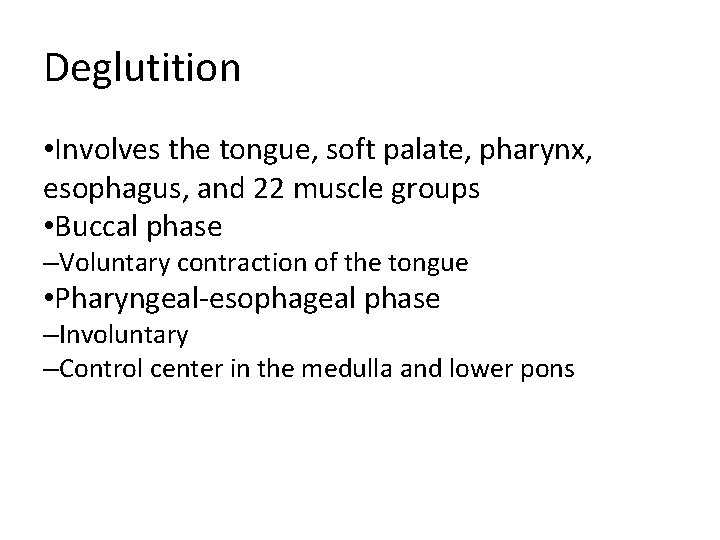 Deglutition

•Involves the tongue, soft palate, pharynx, esophagus, and 22 muscle groups
•Buccal phase
–Voluntary contraction of the tongue
•Pharyngeal-esophageal phase
–Involuntary
–Control center in the medulla and lower pons